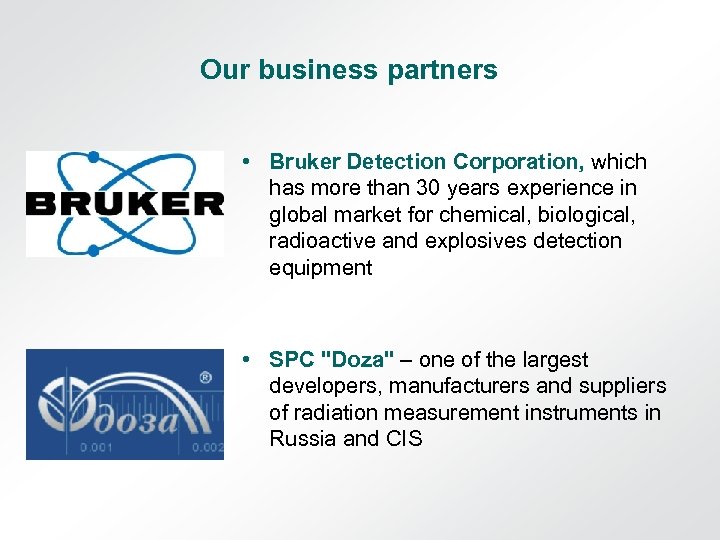 Our business partners

BRUKER

• Bruker Detection Corporation, which has more than 30 years experience in global market for chemical, biological, radioactive and explosives detection equipment

доза ®
0.001 0.002

• SPC "Doza" – one of the largest developers, manufacturers and suppliers of radiation measurement instruments in Russia and CIS